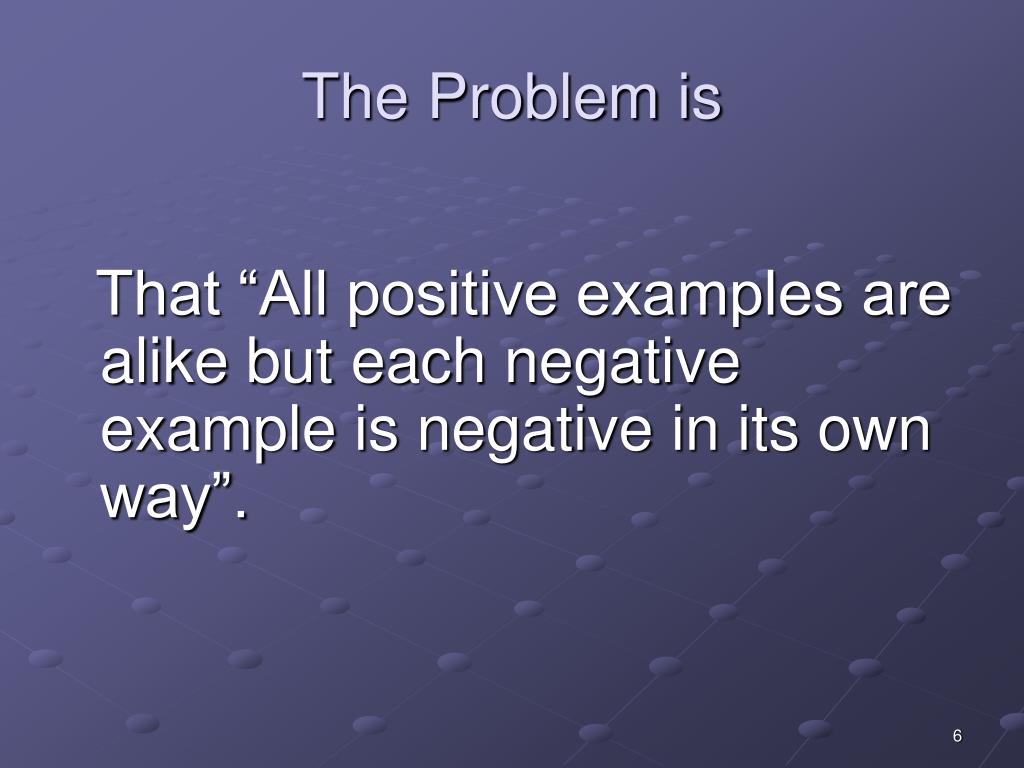 The Problem is

That “All positive examples are alike but each negative example is negative in its own way”.

6